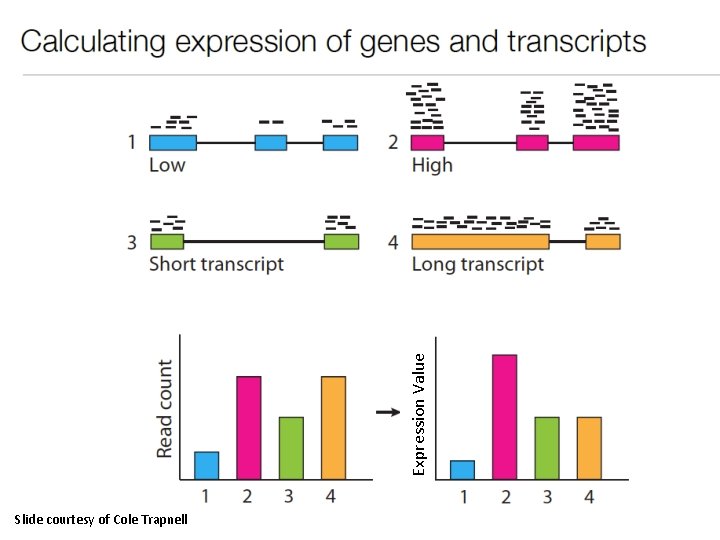 Calculating expression of genes and transcripts

1
Low

2
High

3
Short transcript

4
Long transcript

Read count

1 2 3 4

Expression Value

1 2 3 4

Slide courtesy of Cole Trapnell